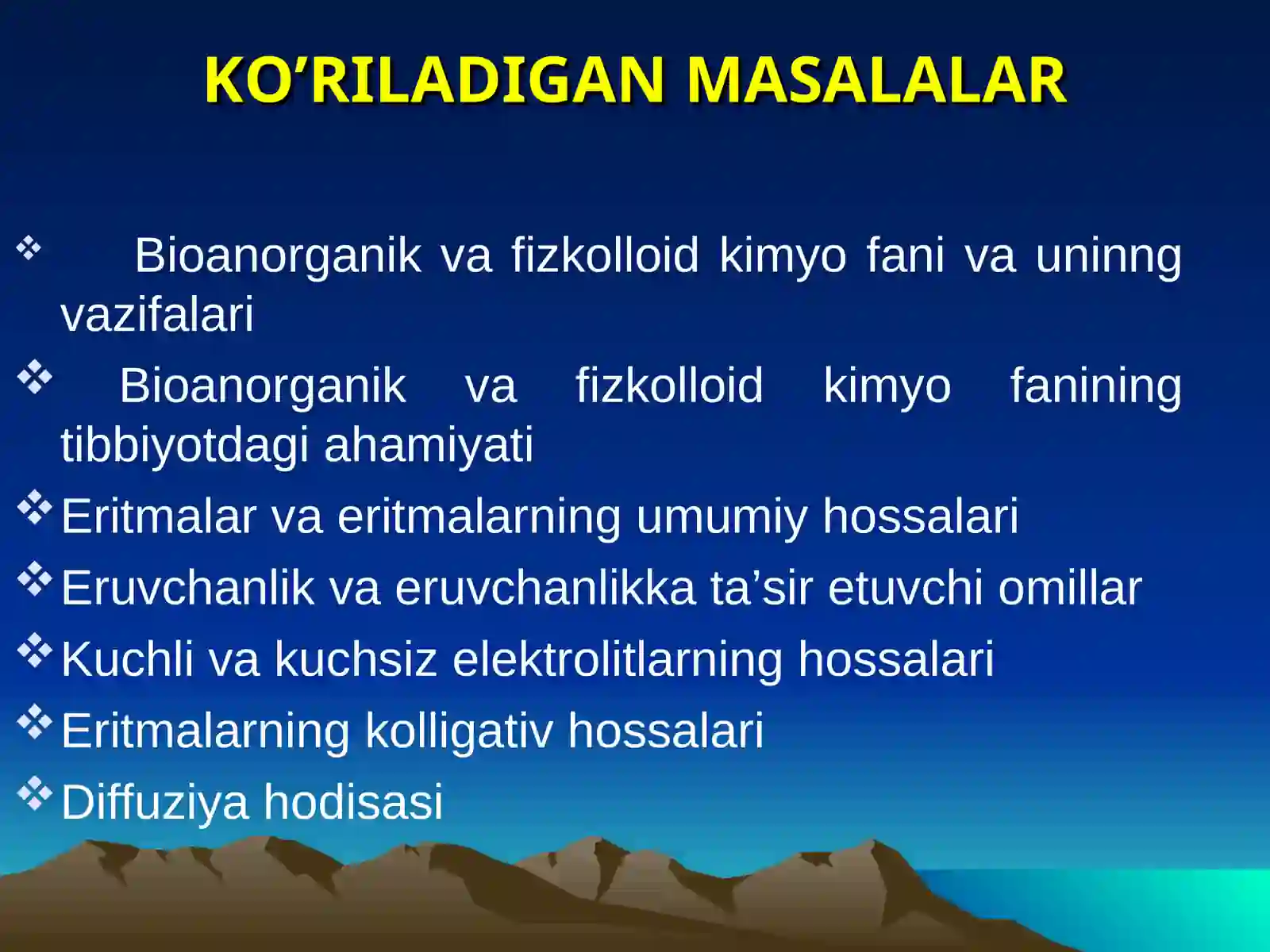 KO’RILADIGAN MASALALAR

❖ Bioanorganik va fizkolloid kimyo fani va uninng vazifalari

❖ Bioanorganik va fizkolloid kimyo fanining tibbiyotdagi ahamiyati

❖ Eritmalar va eritmalarning umumiy hossalari

❖ Eruvchanlik va eruvchanlikka ta’sir etuvchi omillar

❖ Kuchli va kuchsiz elektrolitlarning hossalari

❖ Eritmalarning kolligativ hossalari

❖ Diffuziya hodisasi